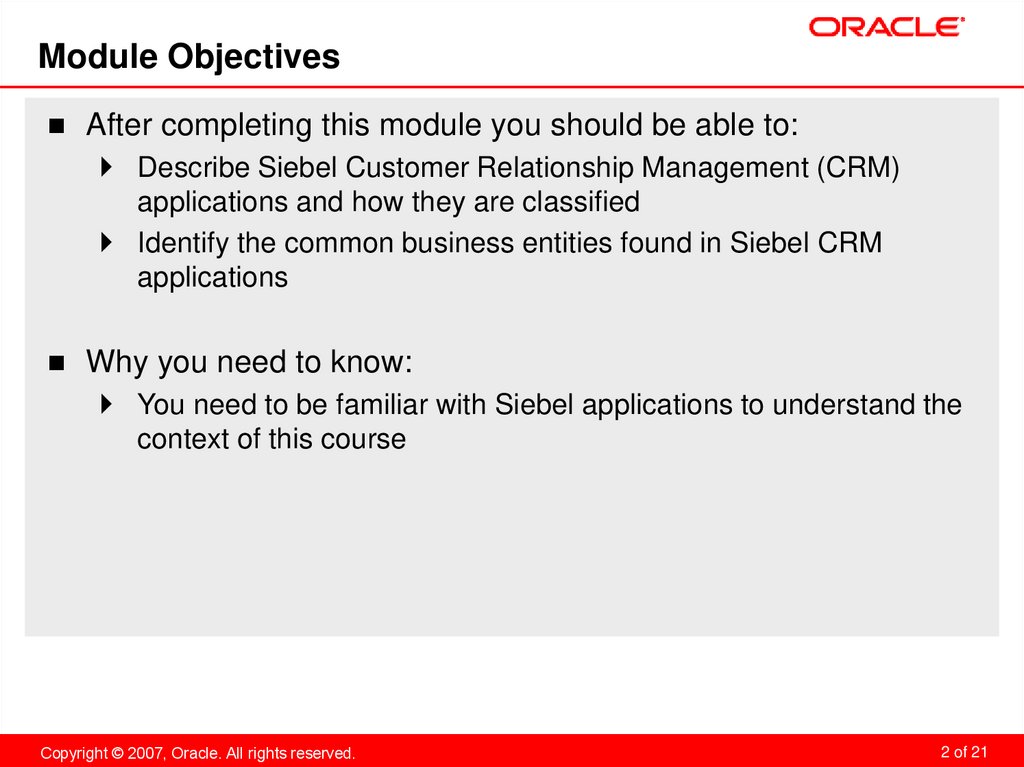 ORACLE®

Module Objectives

After completing this module you should be able to:

Describe Siebel Customer Relationship Management (CRM) applications and how they are classified

Identify the common business entities found in Siebel CRM applications

Why you need to know:

You need to be familiar with Siebel applications to understand the context of this course

Copyright © 2007, Oracle. All rights reserved.

2 of 21